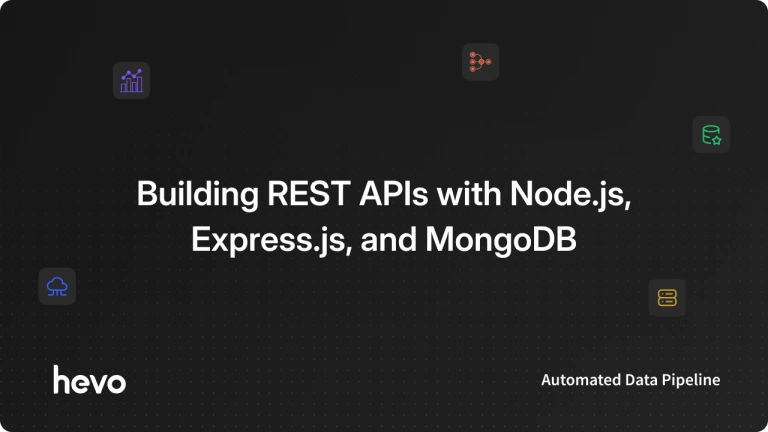 Building REST APIs with Node.js, Express.js, and MongoDB

hevo

Automated Data Pipeline